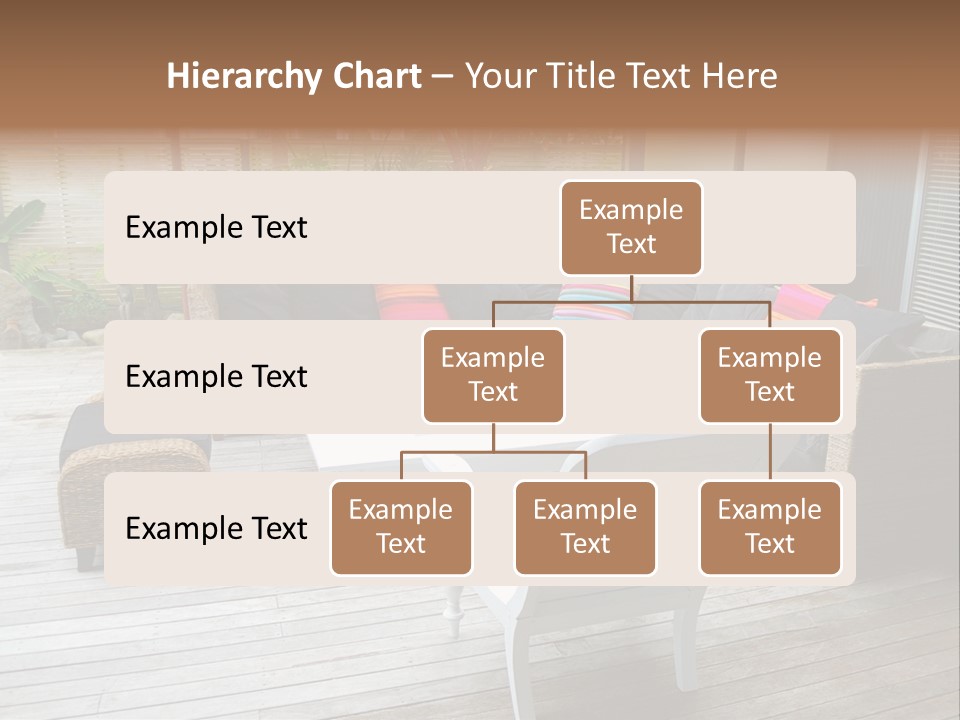 Hierarchy Chart – Your Title Text Here

Example Text

Example Text

Example Text

Example Text

Example Text

Example Text

Example Text

Example Text

Example Text